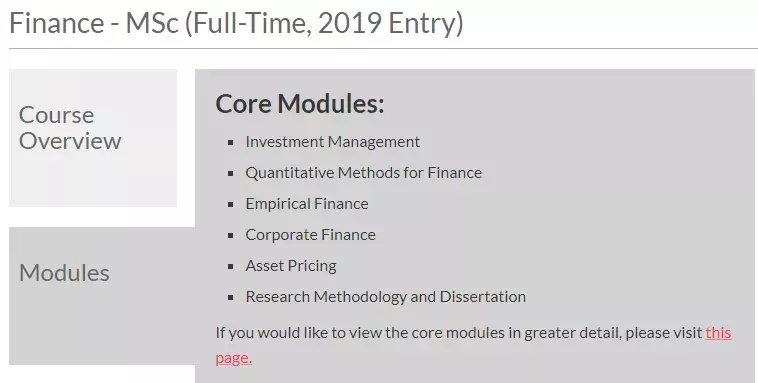 Finance - MSc (Full-Time, 2019 Entry)

Course Overview

Modules

Core Modules:

- Investment Management
- Quantitative Methods for Finance
- Empirical Finance
- Corporate Finance
- Asset Pricing
- Research Methodology and Dissertation

If you would like to view the core modules in greater detail, please visit this page.